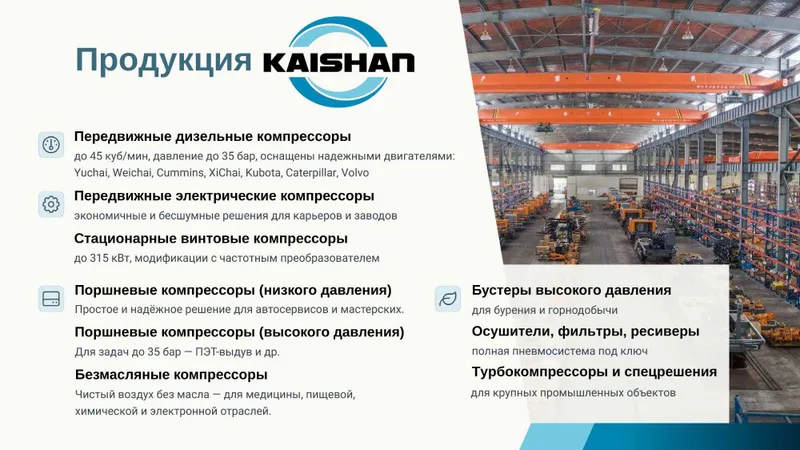 Продукция KAISHAN

Передвижные дизельные компрессоры
до 45 куб/мин, давление до 35 бар, оснащены надежными двигателями: Yuchai, Weichai, Cummins, XiChai, Kubota, Caterpillar, Volvo

Передвижные электрические компрессоры
экономичные и бесшумные решения для карьеров и заводов

Стационарные винтовые компрессоры
до 315 кВт, модификации с частотным преобразователем

Поршневые компрессоры (низкого давления)
Простое и надёжное решение для автосервисов и мастерских.

Поршневые компрессоры (высокого давления)
Для задач до 35 бар — ПЭТ-выдув и др.

Безмасляные компрессоры
Чистый воздух без масла — для медицины, пищевой, химической и электронной отраслей.

Бустеры высокого давления
для бурения и горнодобычи

Осушители, фильтры, ресиверы
полная пневмосистема под ключ

Турбокомпрессоры и спецрешения
для крупных промышленных объектов